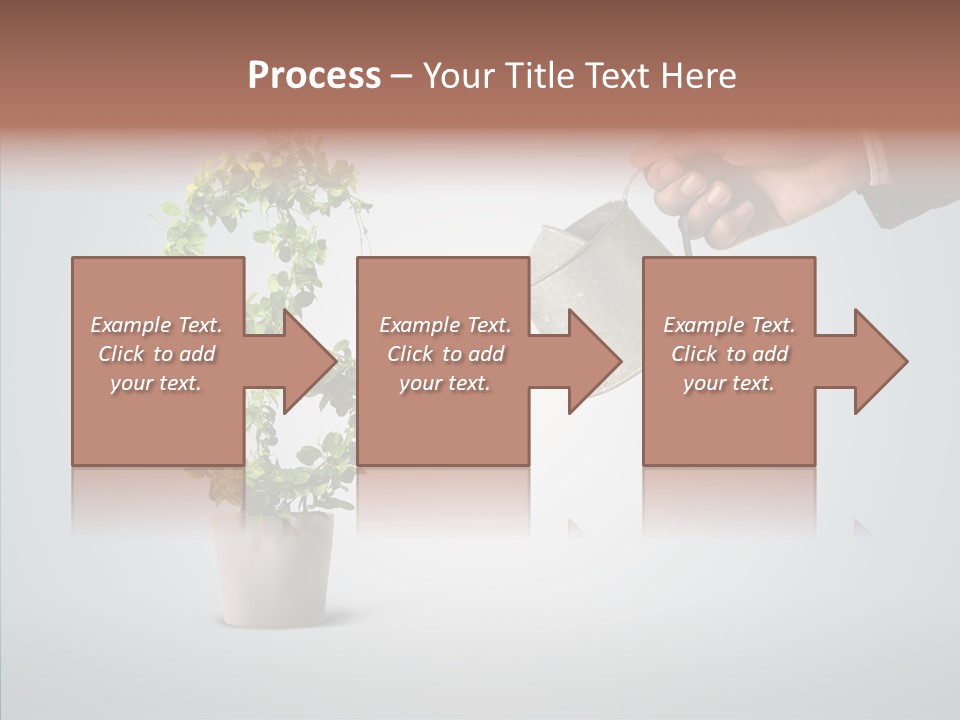 Process – Your Title Text Here

Example Text. Click to add your text.

Example Text. Click to add your text.

Example Text. Click to add your text.